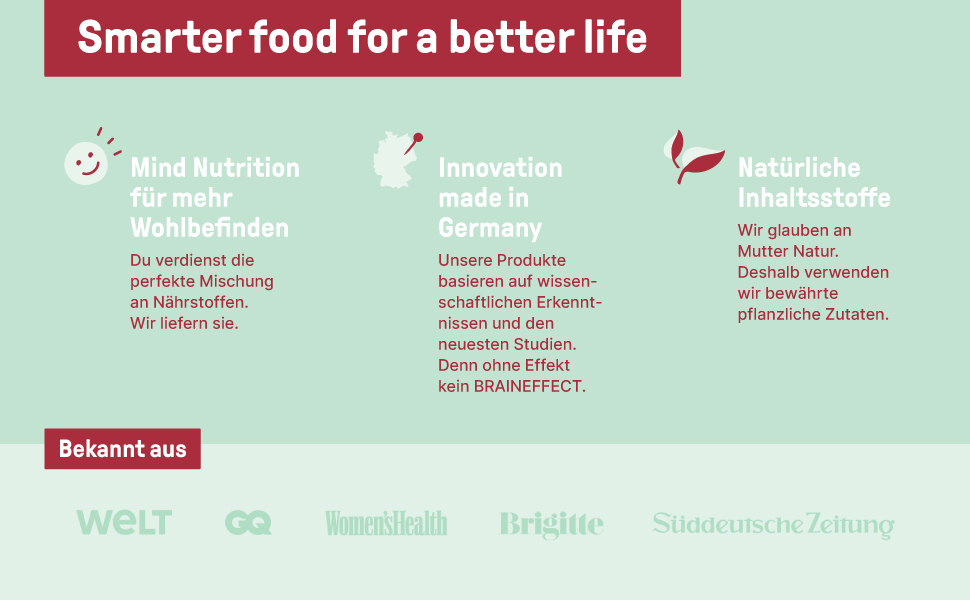 Smarter food for a better life

Mind Nutrition für mehr Wohlbefinden

Du verdienst die perfekte Mischung an Nährstoffen. Wir liefern sie.

Innovation made in Germany

Unsere Produkte basieren auf wissenschaftlichen Erkenntnissen und den neuesten Studien. Denn ohne Effekt kein BRAINEFFECT.

Natürliche Inhaltsstoffe

Wir glauben an Mutter Natur. Deshalb verwenden wir bewährte pflanzliche Zutaten.

Bekannt aus

WELT GQ Women'sHealth Brigitte Süddeutsche Zeitung